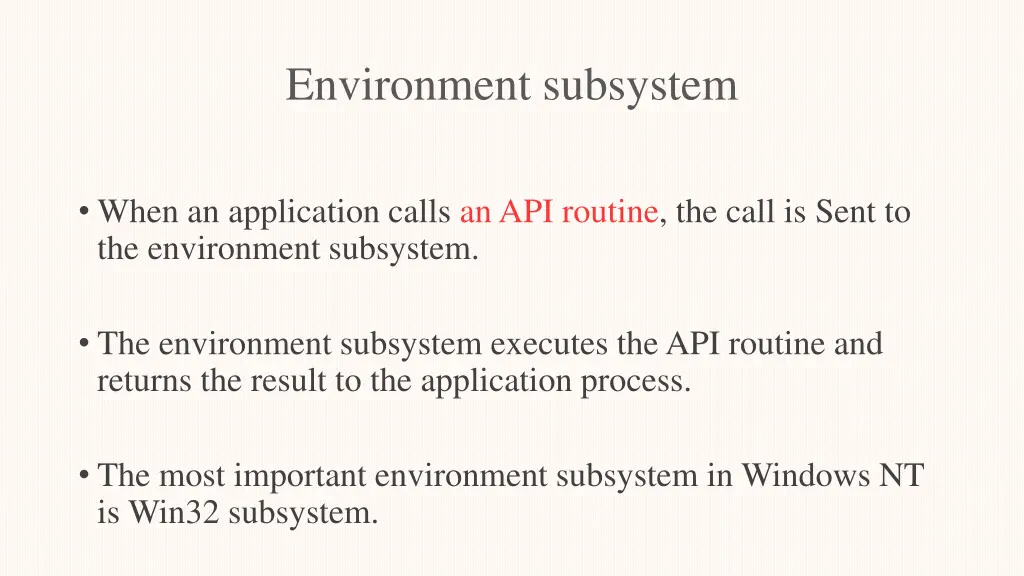 Environment subsystem

• When an application calls an API routine, the call is Sent to the environment subsystem.

• The environment subsystem executes the API routine and returns the result to the application process.

• The most important environment subsystem in Windows NT is Win32 subsystem.